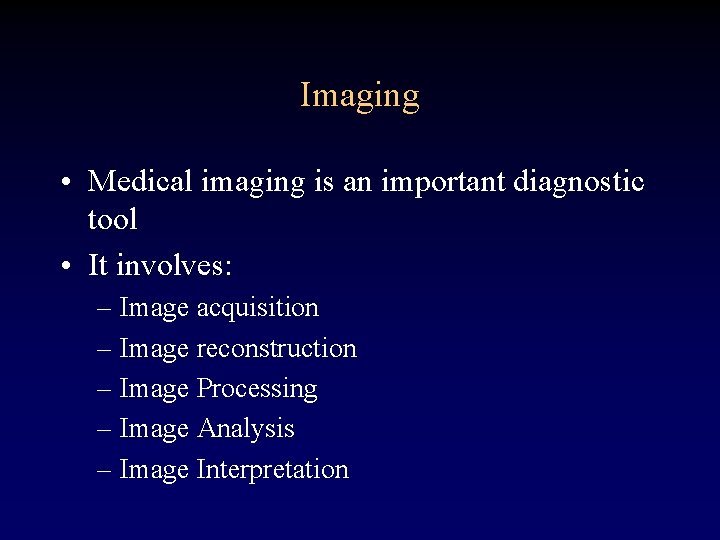 Imaging

• Medical imaging is an important diagnostic tool

• It involves:

– Image acquisition

– Image reconstruction

– Image Processing

– Image Analysis

– Image Interpretation